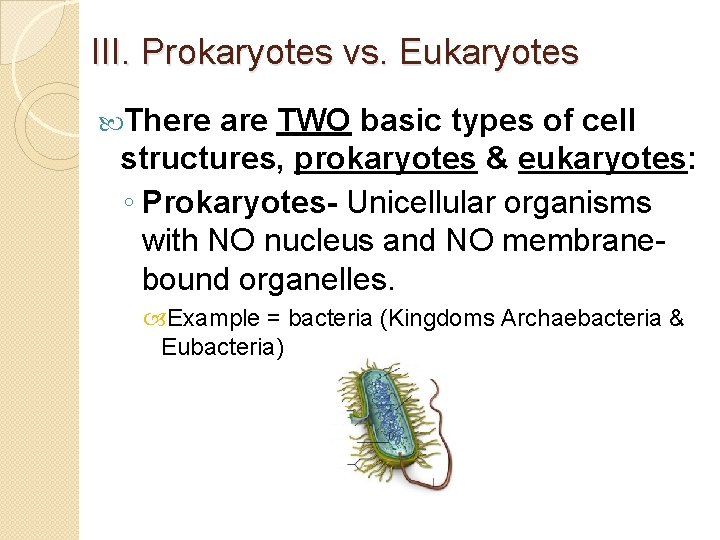 III. Prokaryotes vs. Eukaryotes

There are TWO basic types of cell structures, prokaryotes & eukaryotes:

◦ Prokaryotes- Unicellular organisms with NO nucleus and NO membrane-bound organelles.

Example = bacteria (Kingdoms Archaebacteria & Eubacteria)